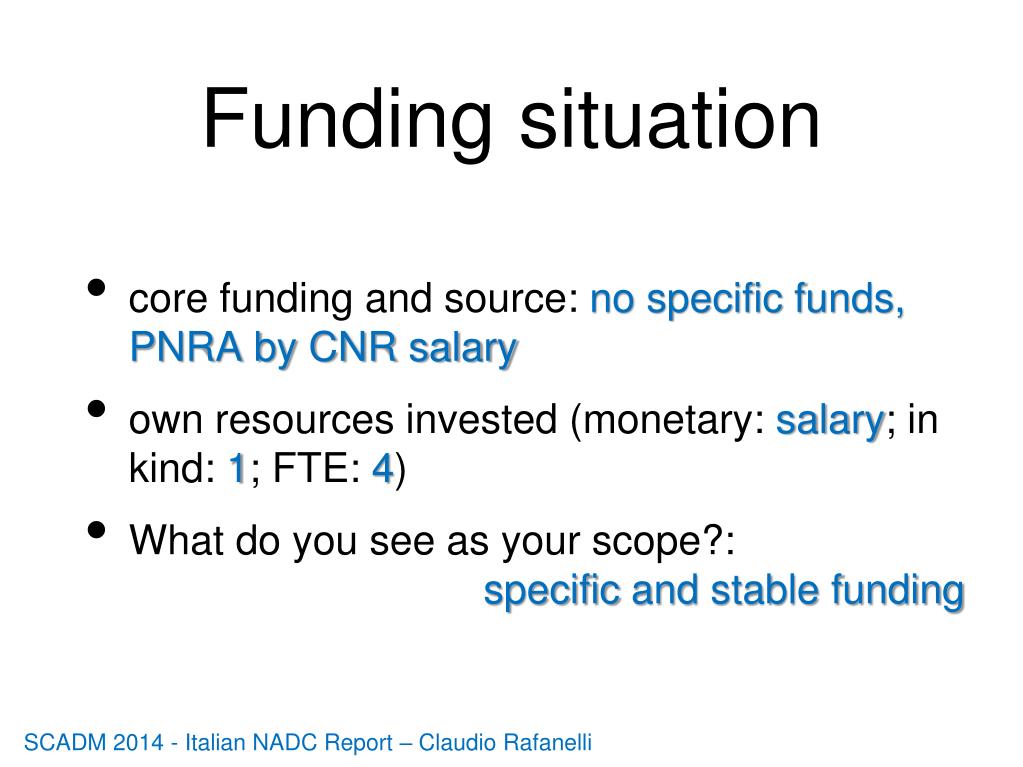 Funding situation

• core funding and source: no specific funds, PNRA by CNR salary

• own resources invested (monetary: salary; in kind: 1; FTE: 4)

• What do you see as your scope?: specific and stable funding

SCADM 2014 - Italian NADC Report – Claudio Rafanelli